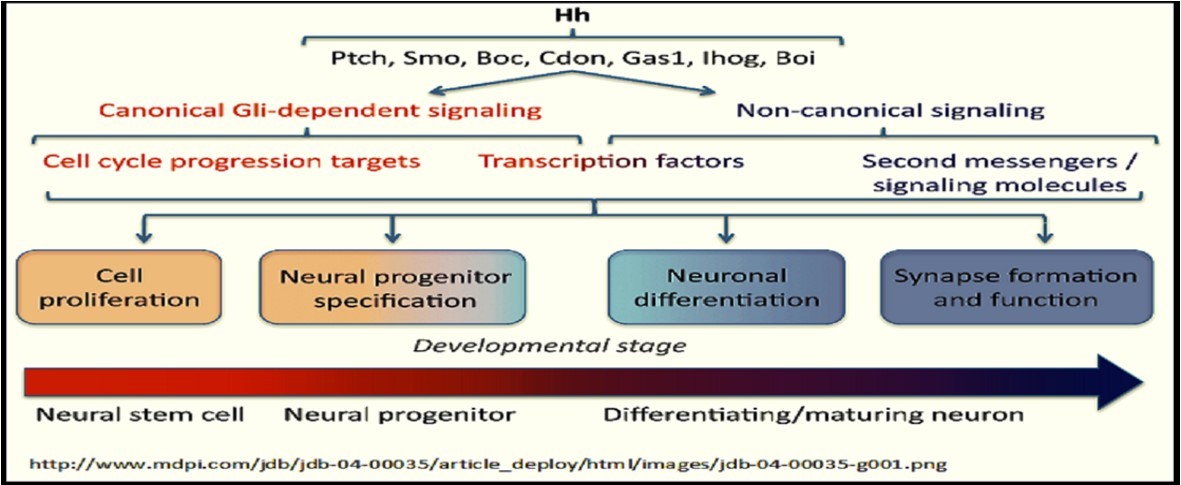 Hh

Ptch, Smo, Boc, Cdon, Gas1, Ihog, Boi

Canonical Gli-dependent signaling

Non-canonical signaling

Cell cycle progression targets

Transcription factors

Second messengers / signaling molecules

Cell proliferation

Neural progenitor specification

Neuronal differentiation

Synapse formation and function

Developmental stage

Neural stem cell

Neural progenitor

Differentiating/maturing neuron

http://www.mdpi.com/jdb/jdb-04-00035/article_deploy/html/images/jdb-04-00035-g001.png